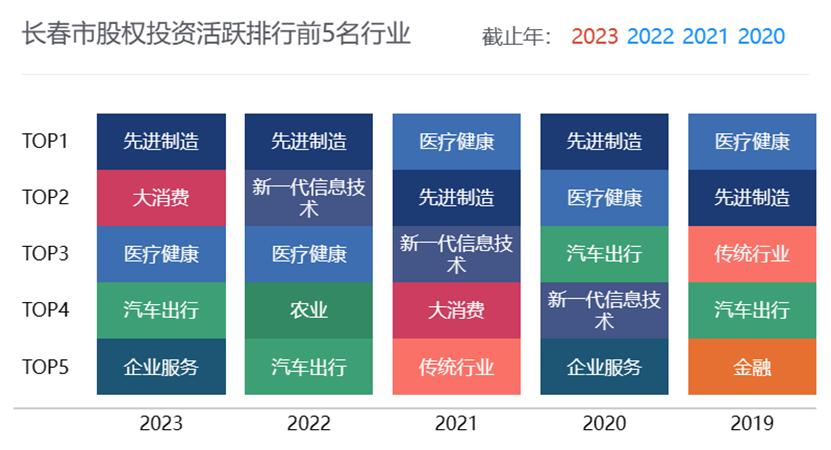 长春市股权投资活跃排行前5名行业

截止年： 2023 2022 2021 2020

|  | 2023 | 2022 | 2021 | 2020 | 2019 |
|---|---|---|---|---|---|
| TOP1 | 先进制造 | 先进制造 | 医疗健康 | 先进制造 | 医疗健康 |
| TOP2 | 大消费 | 新一代信息技术 | 先进制造 | 医疗健康 | 先进制造 |
| TOP3 | 医疗健康 | 医疗健康 | 新一代信息技术 | 汽车出行 | 传统行业 |
| TOP4 | 汽车出行 | 农业 | 大消费 | 新一代信息技术 | 汽车出行 |
| TOP5 | 企业服务 | 汽车出行 | 传统行业 | 企业服务 | 金融 |